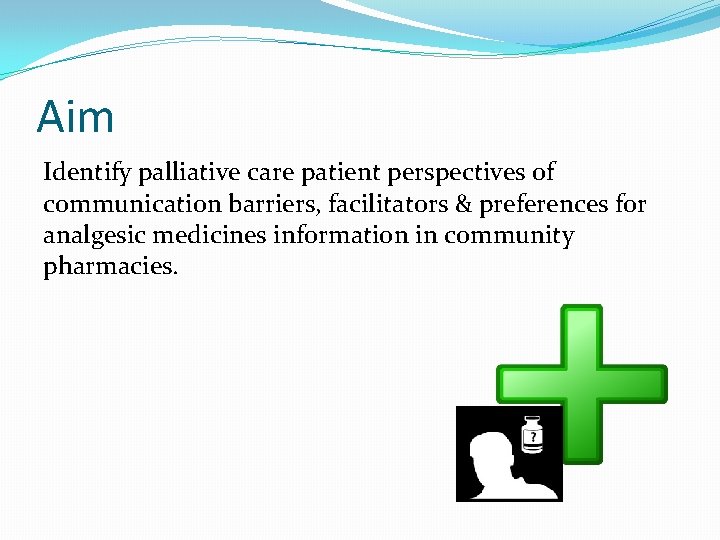 Aim

Identify palliative care patient perspectives of communication barriers, facilitators & preferences for analgesic medicines information in community pharmacies.

?